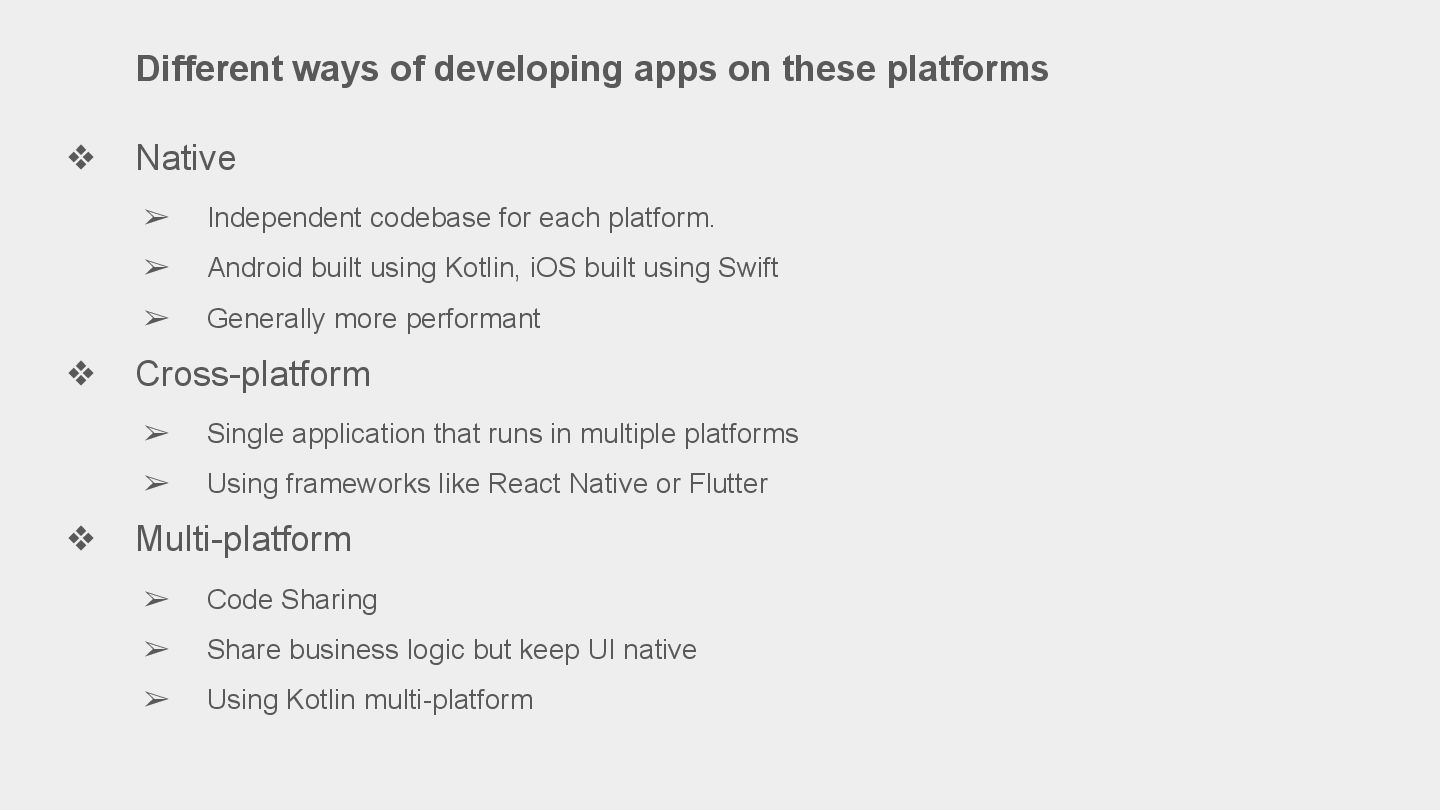 Different ways of developing apps on these platforms

❖ Native

➢ Independent codebase for each platform.

➢ Android built using Kotlin, iOS built using Swift

➢ Generally more performant

❖ Cross-platform

➢ Single application that runs in multiple platforms

➢ Using frameworks like React Native or Flutter

❖ Multi-platform

➢ Code Sharing

➢ Share business logic but keep UI native

➢ Using Kotlin multi-platform